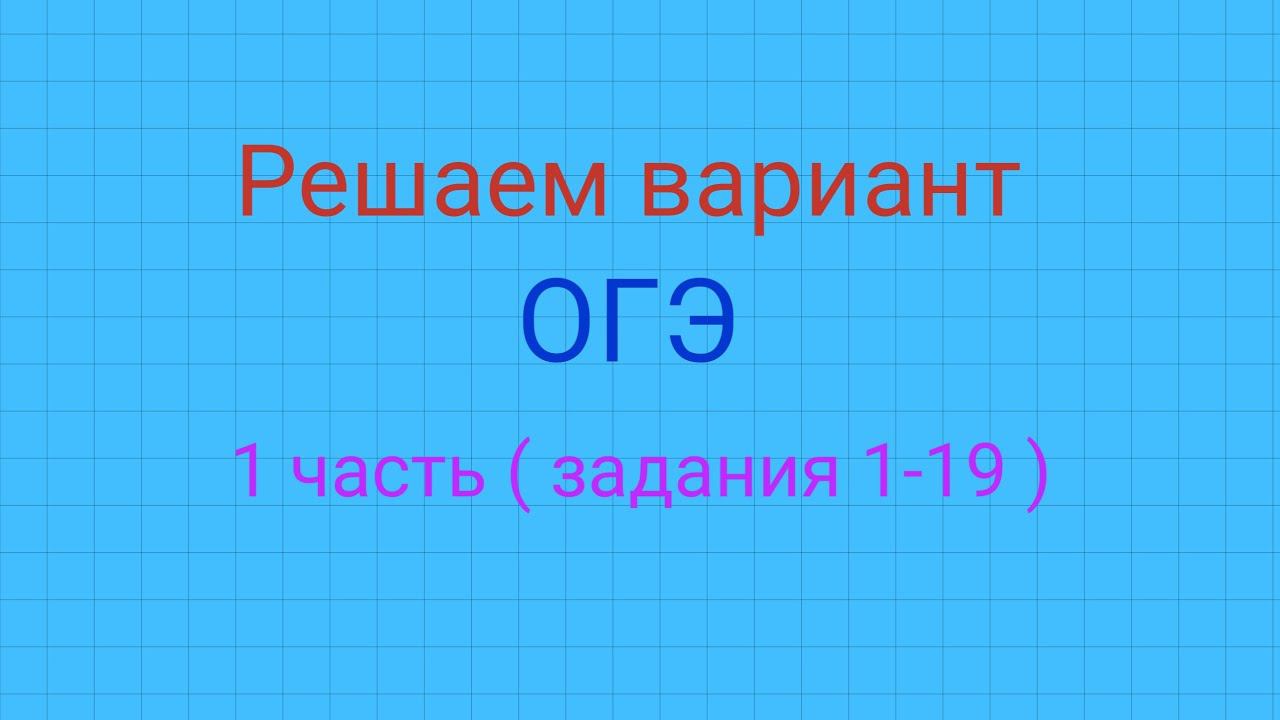 Решаем вариант
ОГЭ
1 часть ( задания 1-19 )